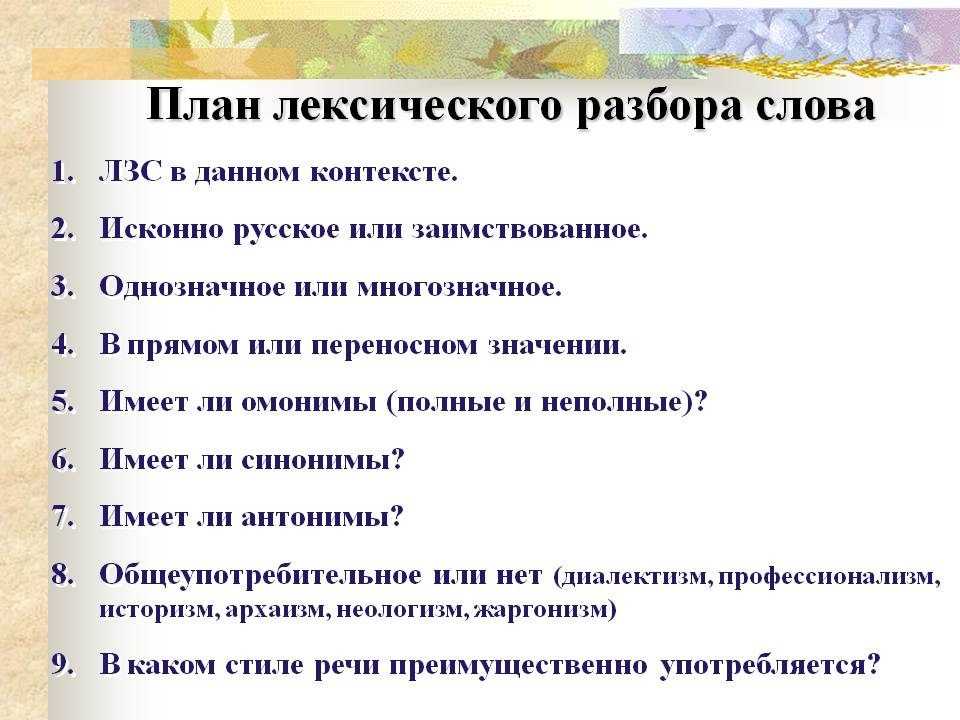 План лексического разбора слова

1. ЛЗС в данном контексте.
2. Исконно русское или заимствованное.
3. Однозначное или многозначное.
4. В прямом или переносном значении.
5. Имеет ли омонимы (полные и неполные)?
6. Имеет ли синонимы?
7. Имеет ли антонимы?
8. Общеупотребительное или нет (диалектизм, профессионализм, историзм, архаизм, неологизм, жаргонизм)
9. В каком стиле речи преимущественно употребляется?